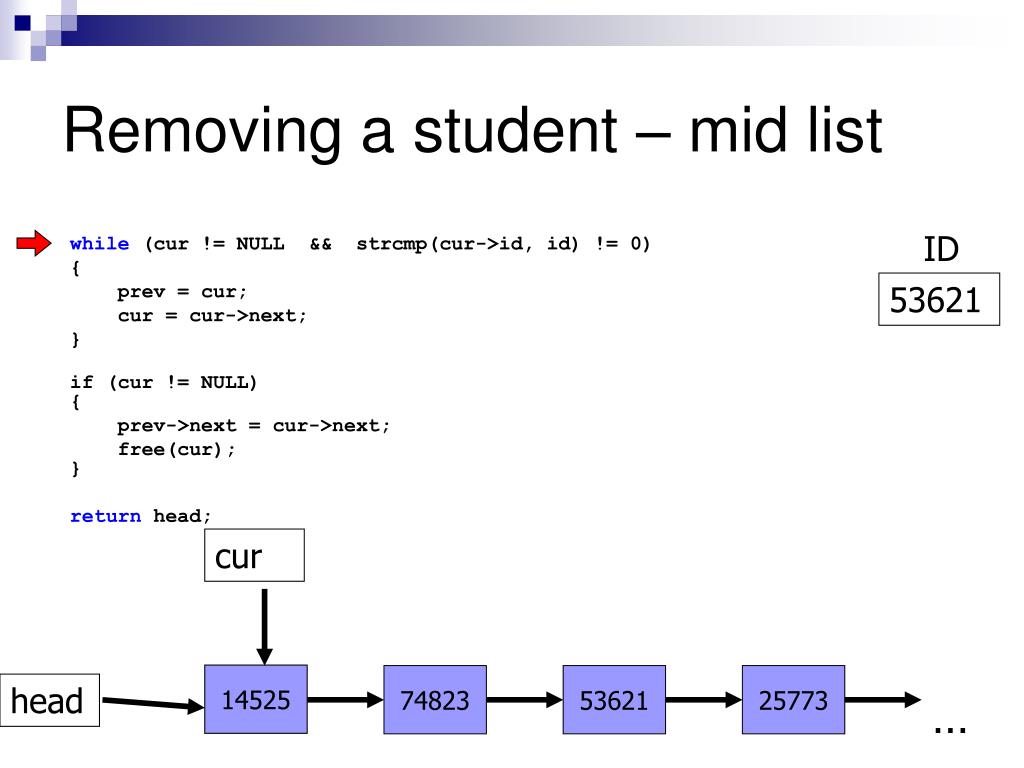 Removing a student – mid list

while (cur != NULL  &&  strcmp(cur->id, id) != 0)
{
    prev = cur;
    cur = cur->next;
}

if (cur != NULL)
{
    prev->next = cur->next;
    free(cur);
}

return head;

ID
53621

cur

head

14525

74823

53621

25773

…